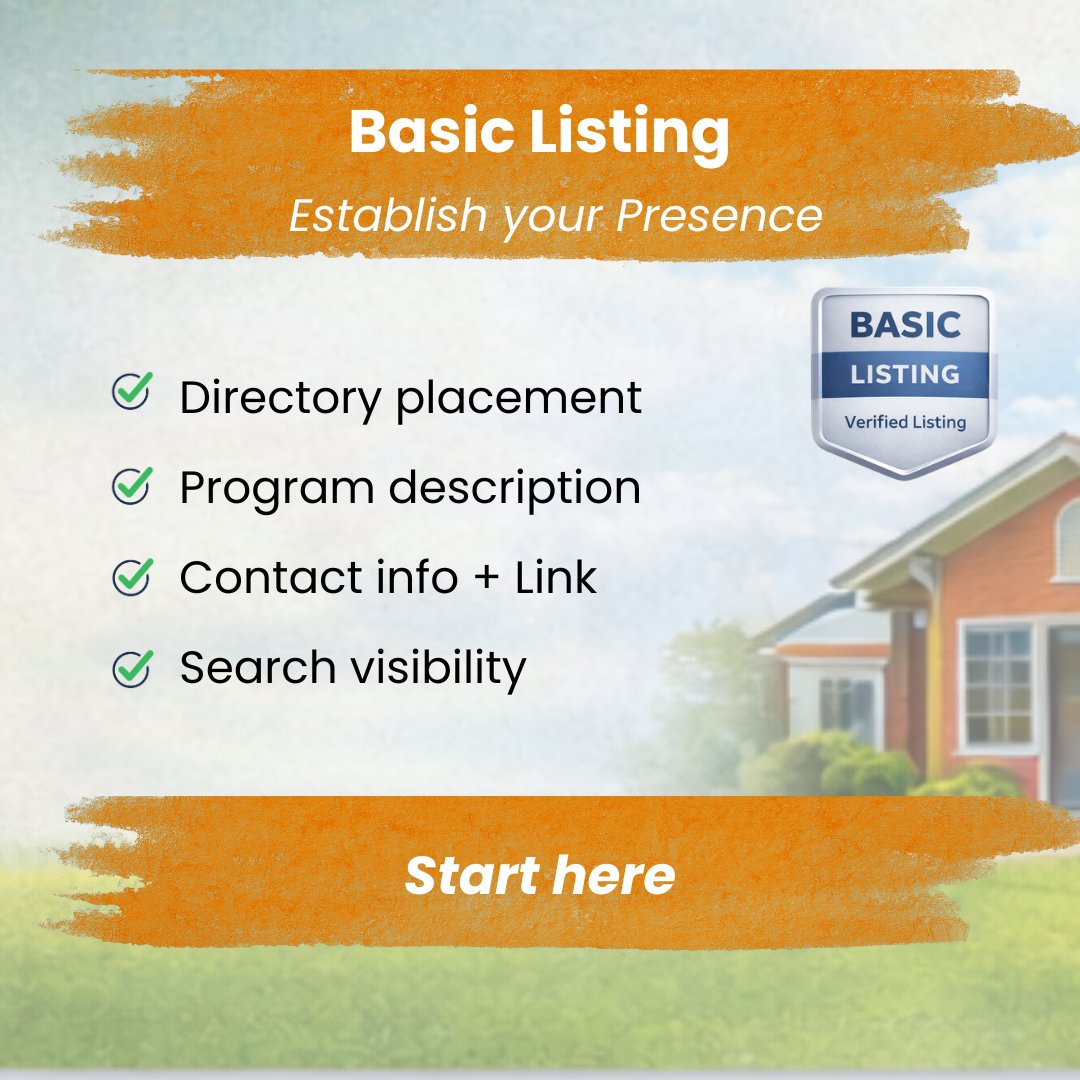 Basic Listing
Establish your Presence

BASIC
LISTING
Verified Listing

Directory placement
Program description
Contact info + Link
Search visibility

Start here